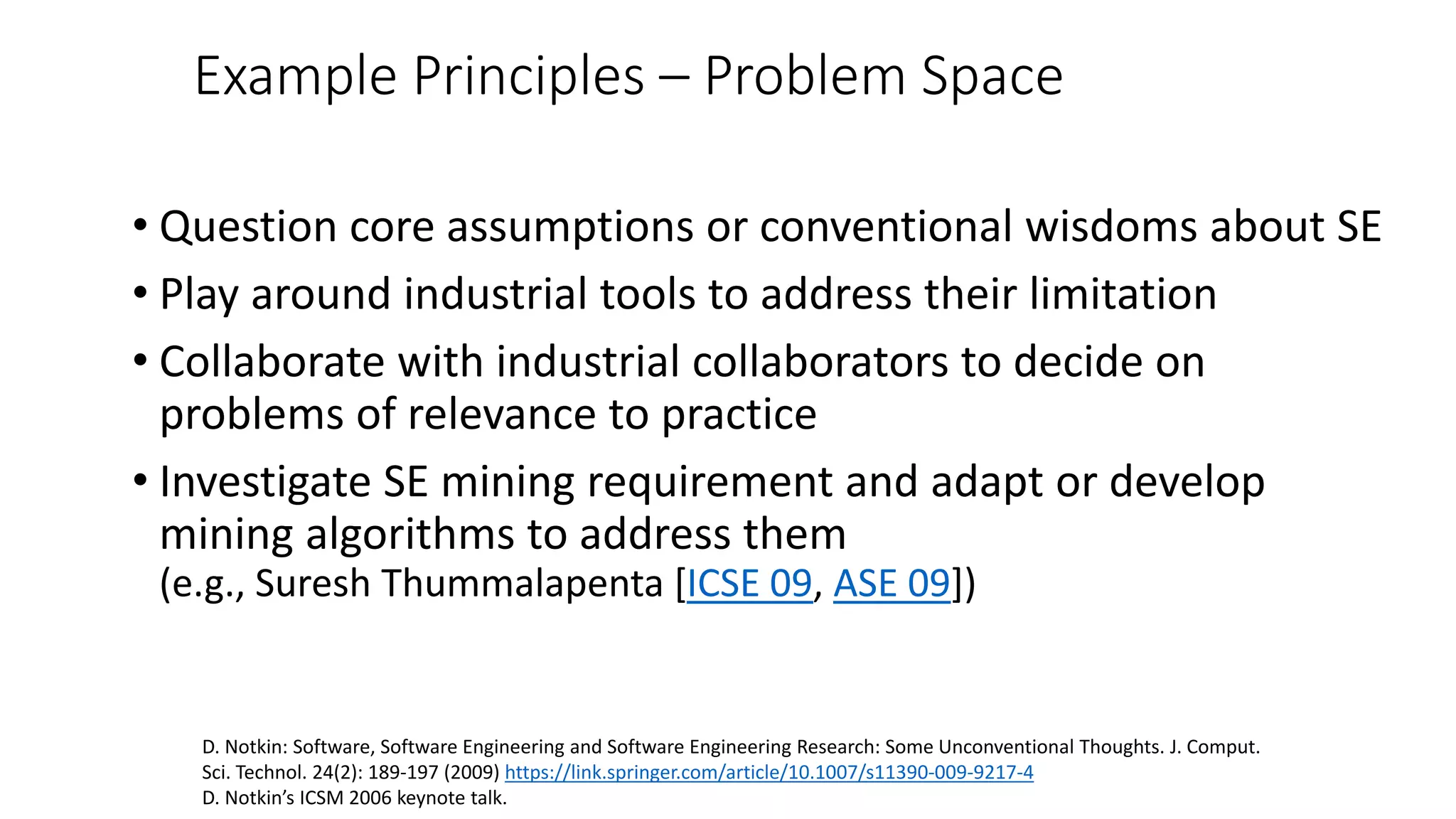 Example Principles – Problem Space

• Question core assumptions or conventional wisdoms about SE
• Play around industrial tools to address their limitation
• Collaborate with industrial collaborators to decide on problems of relevance to practice
• Investigate SE mining requirement and adapt or develop mining algorithms to address them
(e.g., Suresh Thummalapenta [ICSE 09, ASE 09])

D. Notkin: Software, Software Engineering and Software Engineering Research: Some Unconventional Thoughts. J. Comput. Sci. Technol. 24(2): 189-197 (2009) https://link.springer.com/article/10.1007/s11390-009-9217-4
D. Notkin's ICSM 2006 keynote talk.